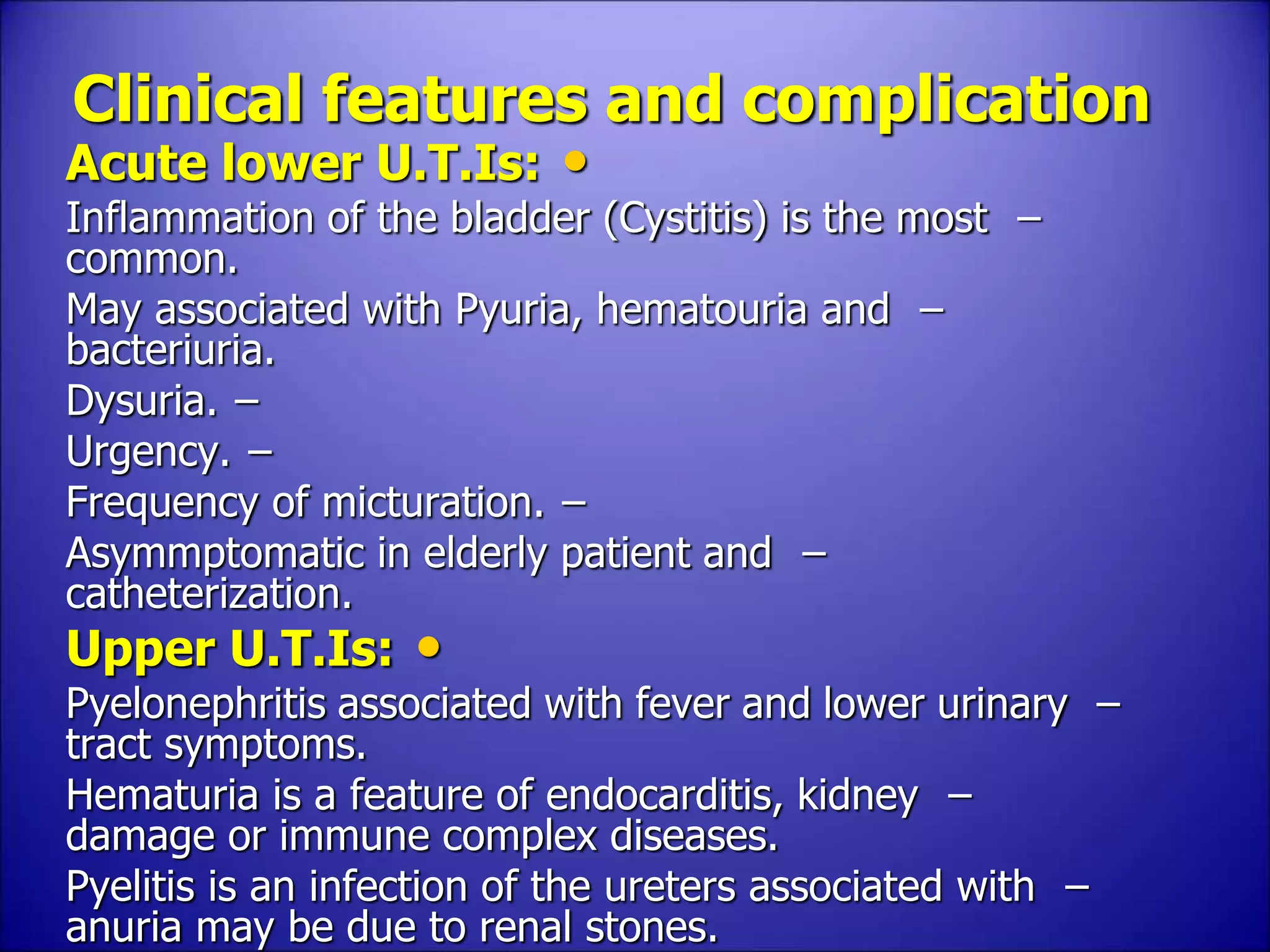 Clinical features and complication

Acute lower U.T.Is: •

Inflammation of the bladder (Cystitis) is the most – common.

May associated with Pyuria, hematouria and – bacteriuria.

Dysuria. –

Urgency. –

Frequency of micturation. –

Asymmptomatic in elderly patient and – catheterization.

Upper U.T.Is: •

Pyelonephritis associated with fever and lower urinary – tract symptoms.

Hematuria is a feature of endocarditis, kidney – damage or immune complex diseases.

Pyelitis is an infection of the ureters associated with – anuria may be due to renal stones.